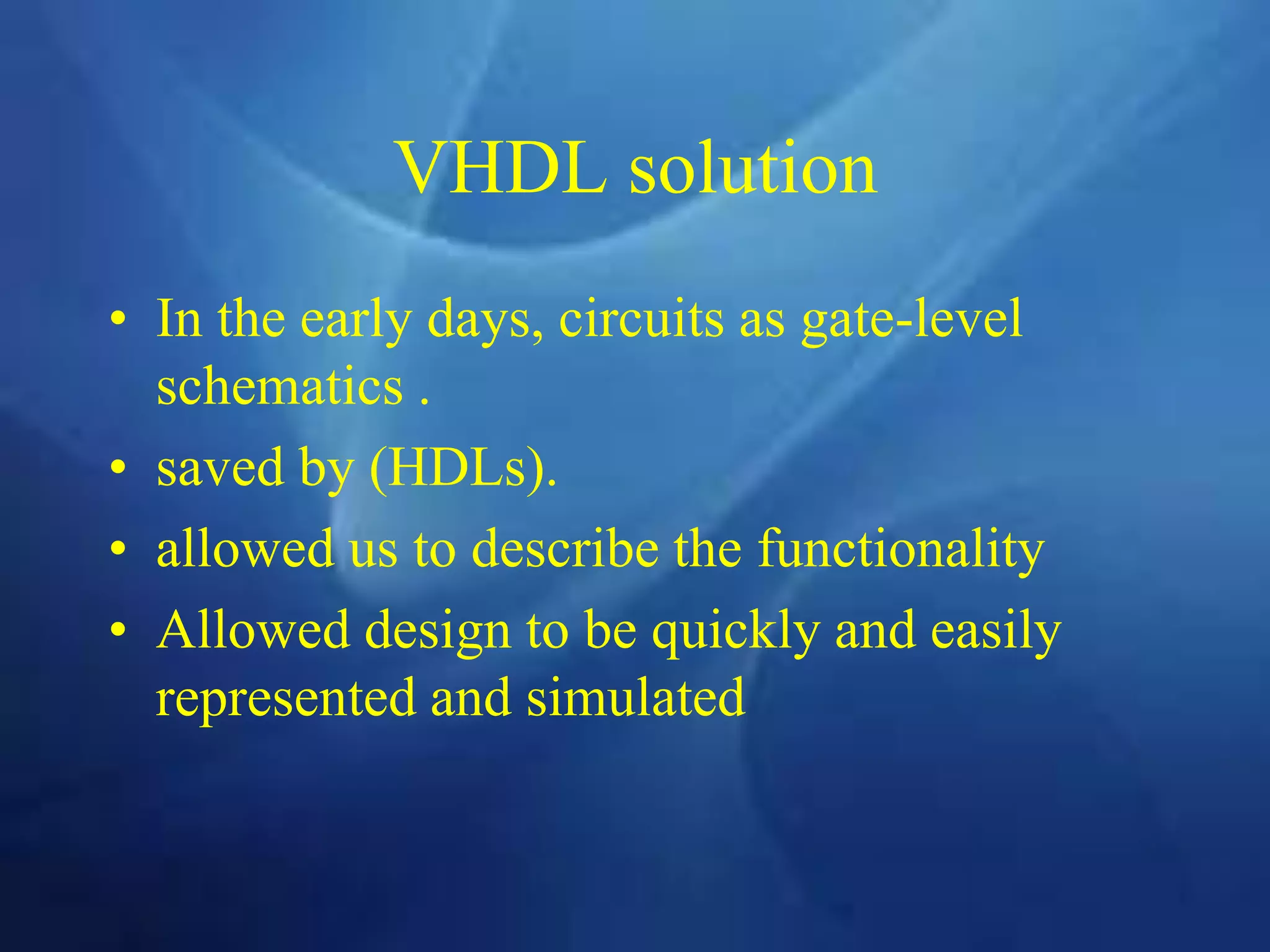 VHDL solution

• In the early days, circuits as gate-level schematics .
• saved by (HDLs).
• allowed us to describe the functionality
• Allowed design to be quickly and easily represented and simulated